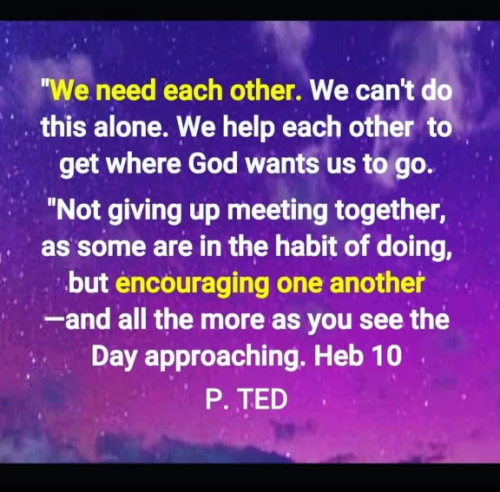 "We need each other. We can't do this alone. We help each other to get where God wants us to go.

"Not giving up meeting together, as some are in the habit of doing, but encouraging one another —and all the more as you see the Day approaching. Heb 10

P. TED